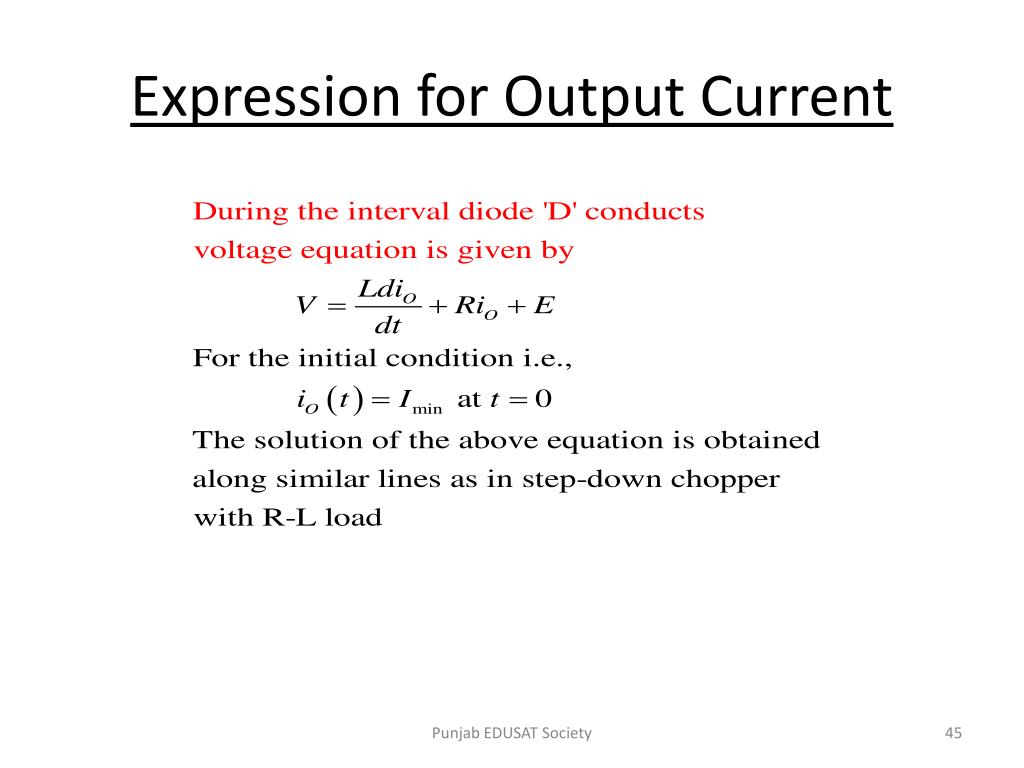 Expression for Output Current

During the interval diode 'D' conducts voltage equation is given by

$V = \frac{Ldi_O}{dt} + Ri_O + E$

For the initial condition i.e.,

$i_O(t) = I_{\min}$ at $t = 0$

The solution of the above equation is obtained along similar lines as in step-down chopper with R-L load

Punjab EDUSAT Society

45